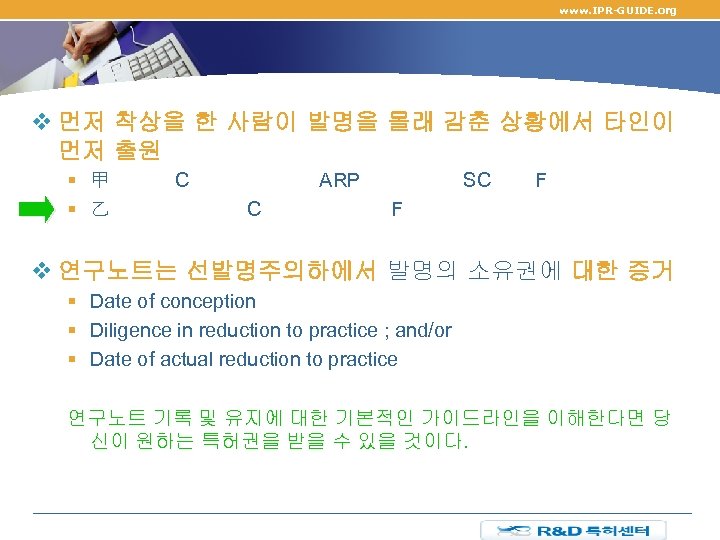 www.IPR-GUIDE.org

❖ 먼저 착상을 한 사람이 발명을 몰래 감춘 상황에서 타인이 먼저 출원

▪ 甲 C ARP SC F

▪ 乙 C F

❖ 연구노트는 선발명주의하에서 발명의 소유권에 대한 증거

▪ Date of conception

▪ Diligence in reduction to practice ; and/or

▪ Date of actual reduction to practice

연구노트 기록 및 유지에 대한 기본적인 가이드라인을 이해한다면 당신이 원하는 특허권을 받을 수 있을 것이다.

R&D 특허센터